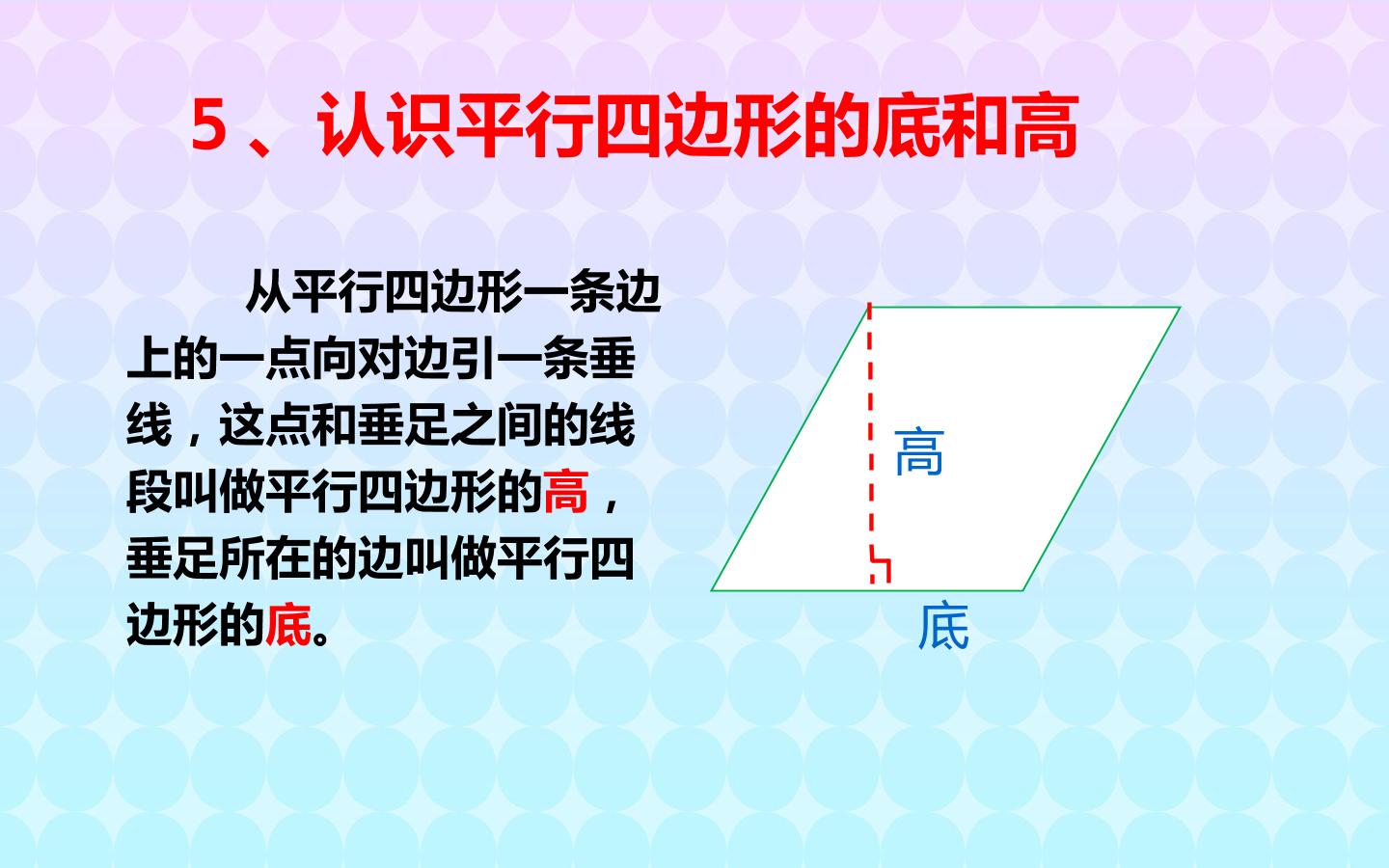 5、认识平行四边形的底和高

从平行四边形一条边上的一点向对边引一条垂线，这点和垂足之间的线段叫做平行四边形的高，垂足所在的边叫做平行四边形的底。

高

底